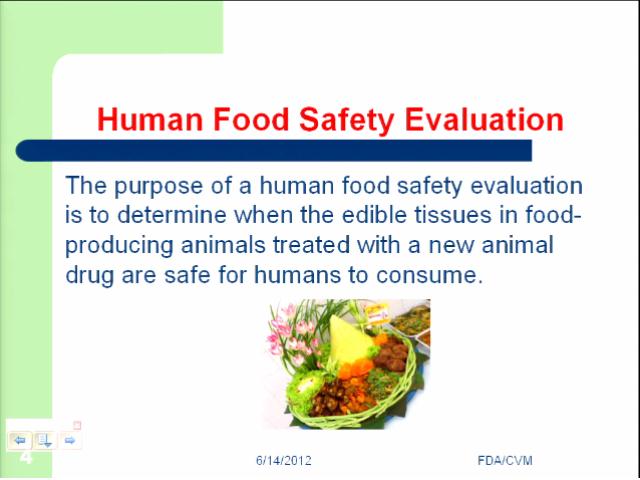 Human Food Safety Evaluation

The purpose of a human food safety evaluation is to determine when the edible tissues in food-producing animals treated with a new animal drug are safe for humans to consume.

4

6/14/2012

FDA/CVM